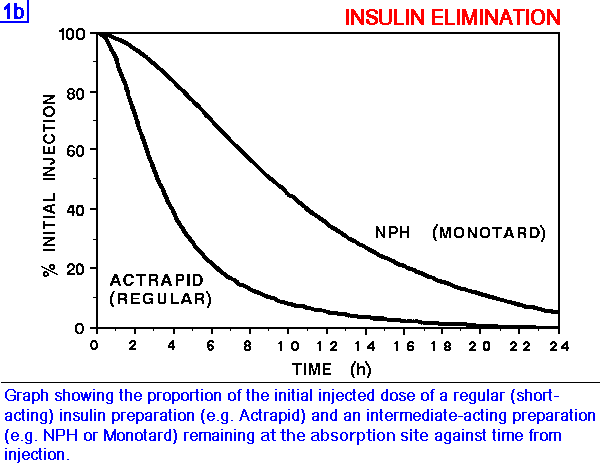 1b

INSULIN ELIMINATION

% INITIAL INJECTION

100
80
60
40
20
0

NPH (MONOTARD)

ACTRAPID
(REGULAR)

0 2 4 6 8 10 12 14 16 18 20 22 24

TIME (h)

Graph showing the proportion of the initial injected dose of a regular (short-acting) insulin preparation (e.g. Actrapid) and an intermediate-acting preparation (e.g. NPH or Monotard) remaining at the absorption site against time from injection.